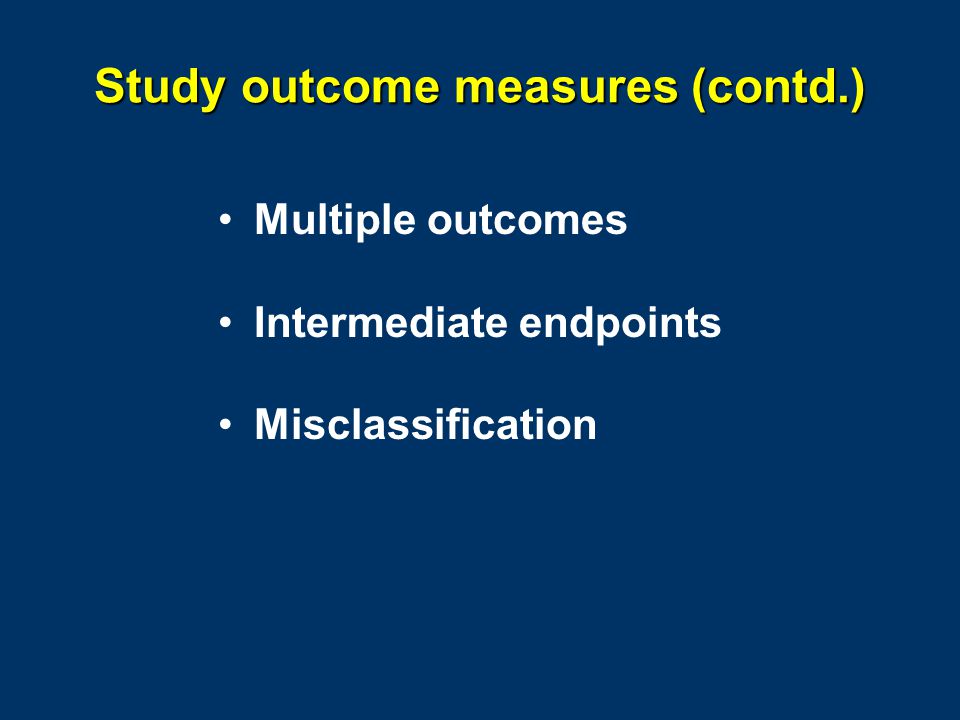 Study outcome measures (contd.)

• Multiple outcomes

• Intermediate endpoints

• Misclassification